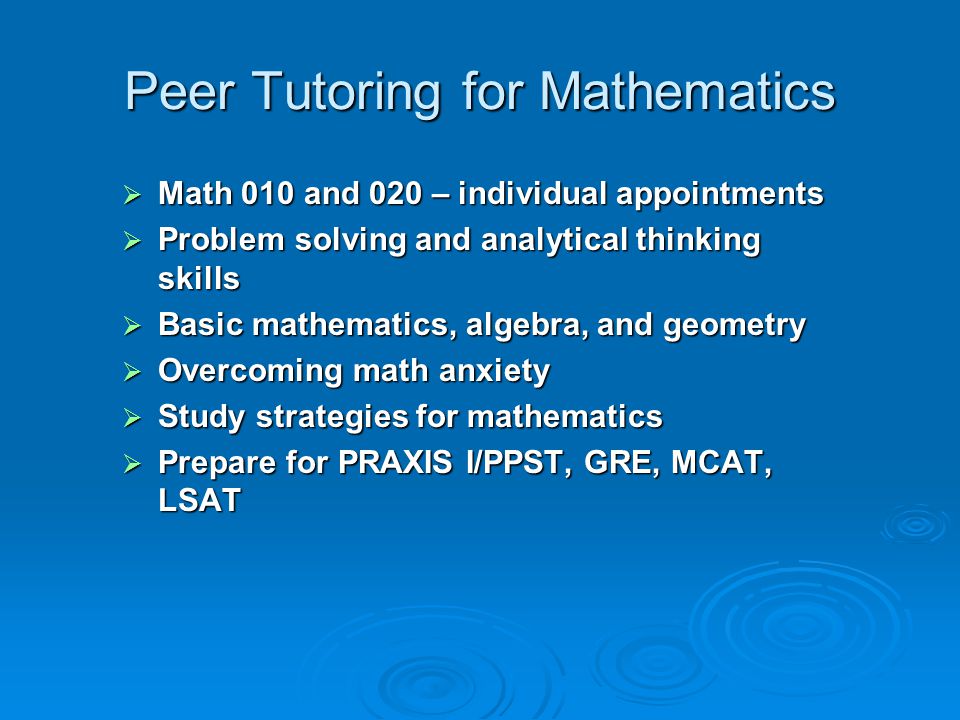 Peer Tutoring for Mathematics

➢ Math 010 and 020 – individual appointments
➢ Problem solving and analytical thinking skills
➢ Basic mathematics, algebra, and geometry
➢ Overcoming math anxiety
➢ Study strategies for mathematics
➢ Prepare for PRAXIS I/PPST, GRE, MCAT, LSAT